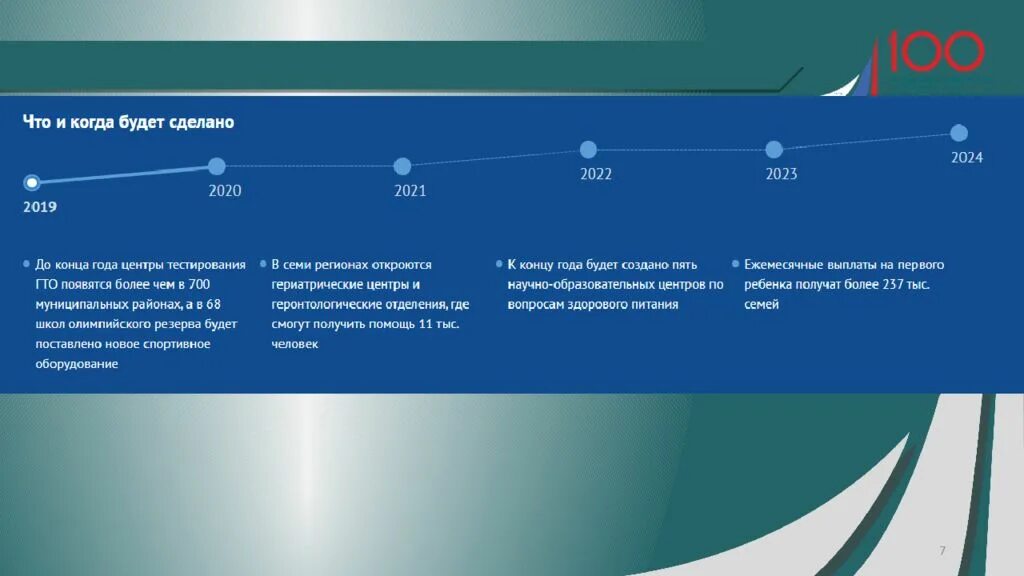 100

Что и когда будет сделано

2019

2020

2021

2022

2023

2024

До конца года центры тестирования ГТО появятся более чем в 700 муниципальных районах, а в 68 школ олимпийского резерва будет поставлено новое спортивное оборудование

В семи регионах откроются гериатрические центры и геронтологические отделения, где смогут получить помощь 11 тыс. человек

К концу года будет создано пять научно-образовательных центров по вопросам здорового питания

Ежемесячные выплаты на первого ребенка получат более 237 тыс. семей

7